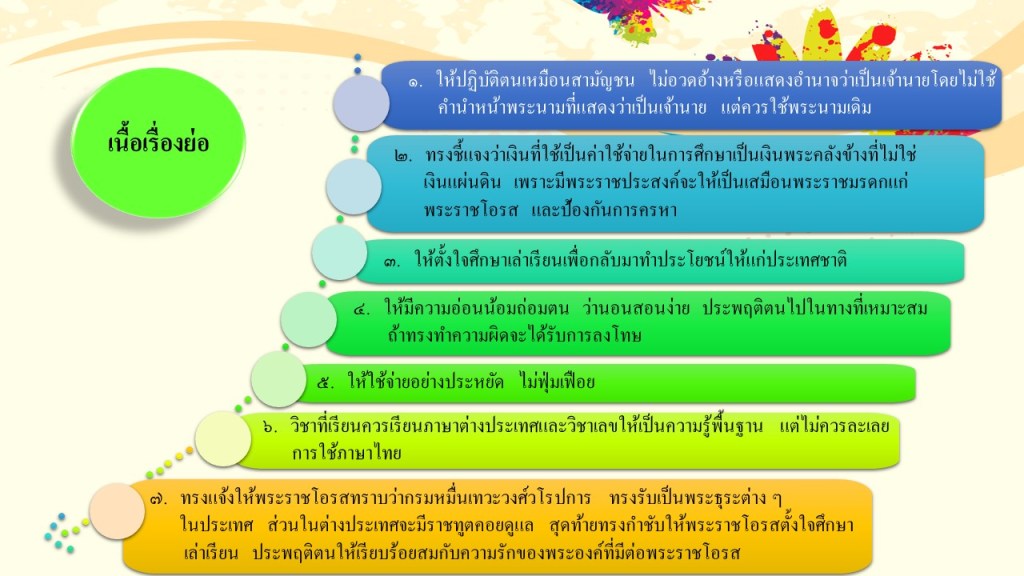 เนื้อเรื่องย่อ

๑. ให้ปฏิบัติตนเหมือนสามัญชน ไม่อวดอ้างหรือแสดงอำนาจว่าเป็นเจ้านายโดยไม่ใช้คำนำหน้าพระนามที่แสดงว่าเป็นเจ้านาย แต่ควรใช้พระนามเดิม

๒. ทรงชี้แจงว่าเงินที่ใช้เป็นค่าใช้จ่ายในการศึกษาเป็นเงินพระคลังข้างที่ไม่ใช่เงินแผ่นดิน เพราะมีพระราชประสงค์จะให้เป็นเสมือนพระราชมรดกแก่พระราชโอรส และป้องกันการครหา

๓. ให้ตั้งใจศึกษาเล่าเรียนเพื่อกลับมาทำประโยชน์ให้แก่ประเทศชาติ

๔. ให้มีความอ่อนน้อมถ่อมตน ว่านอนสอนง่าย ประพฤติตนไปในทางที่เหมาะสม ถ้าทรงทำความผิดจะได้รับการลงโทษ

๕. ให้ใช้จ่ายอย่างประหยัด ไม่ฟุ่มเฟือย

๖. วิชาที่เรียนควรเรียนภาษาต่างประเทศและวิชาเลขให้เป็นความรู้พื้นฐาน แต่ไม่ควรละเลยการใช้ภาษาไทย

๗. ทรงแจ้งให้พระราชโอรสทราบว่ากรมหมื่นเทวะวงศ์วโรปการ ทรงรับเป็นพระธุระต่าง ๆ ในประเทศ ส่วนในต่างประเทศจะมีราชทูตคอยดูแล สุดท้ายทรงกำชับให้พระราชโอรสตั้งใจศึกษาเล่าเรียน ประพฤติตนให้เรียบร้อยสมกับความรักของพระองค์ที่มีต่อพระราชโอรส